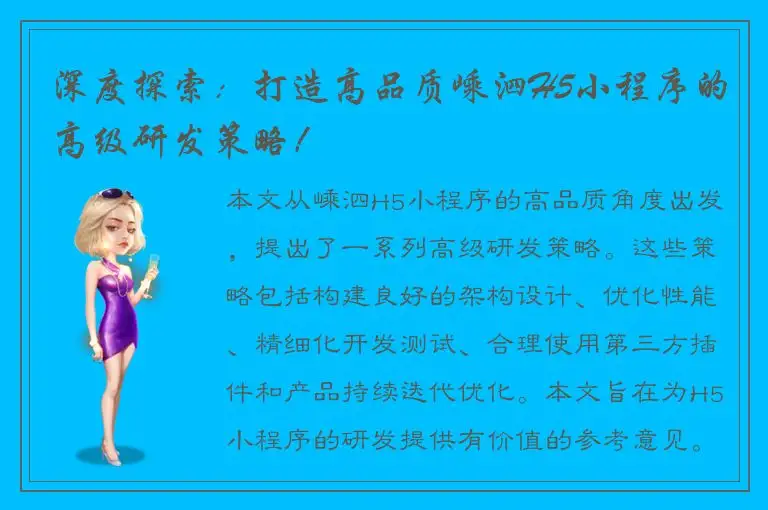 深度探索：打造高品质嵊泗H5小程序的高级研发策略！

本文从嵊泗H5小程序的高品质角度出发，提出了一系列高级研发策略。这些策略包括构建良好的架构设计、优化性能、精细化开发测试、合理使用第三方插件和产品持续迭代优化。本文旨在为H5小程序的研发提供有价值的参考意见。